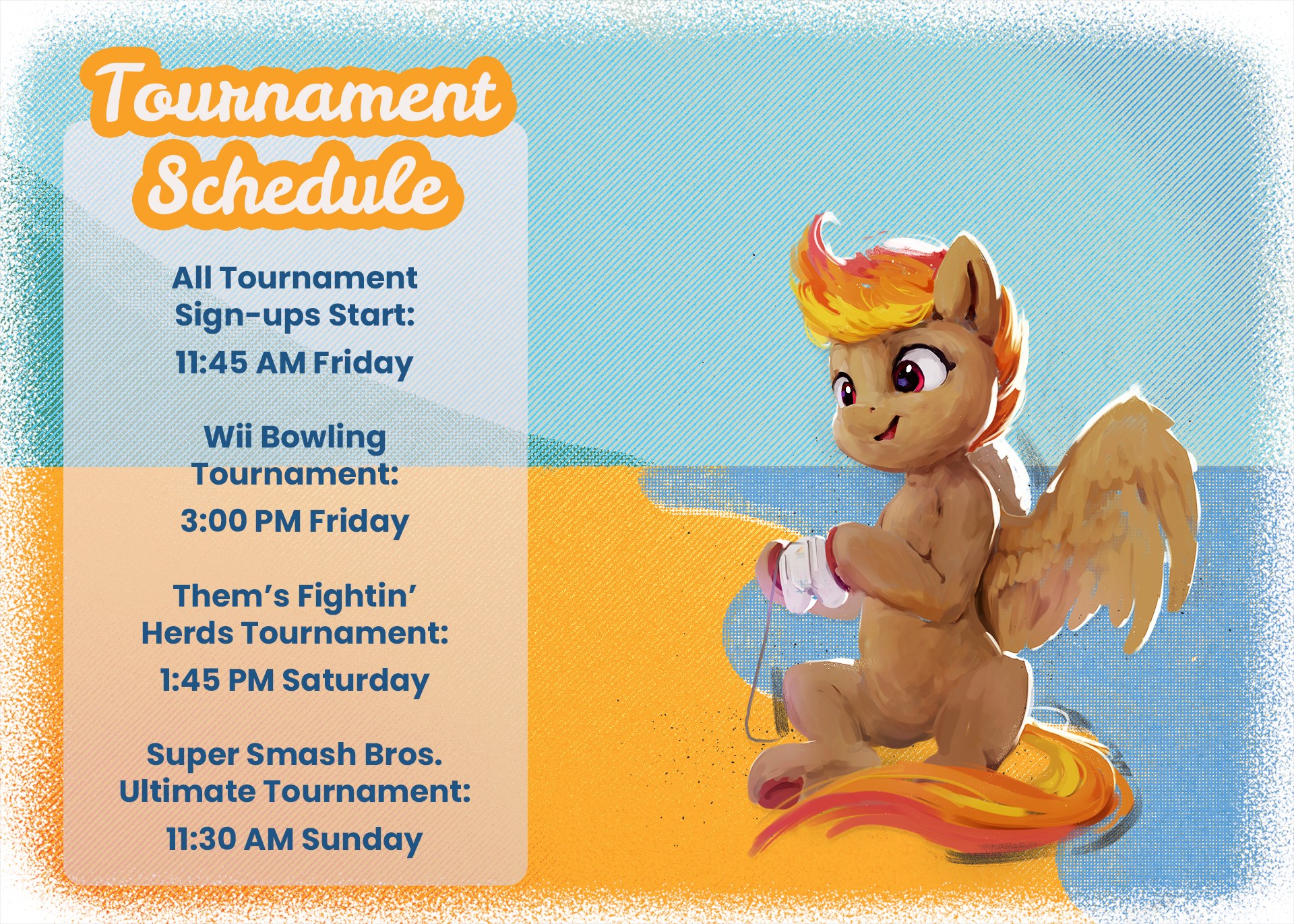 Tournament Schedule

All Tournament Sign-ups Start:

11:45 AM Friday

Wii Bowling Tournament:

3:00 PM Friday

Them's Fightin' Herds Tournament:

1:45 PM Saturday

Super Smash Bros. Ultimate Tournament:

11:30 AM Sunday